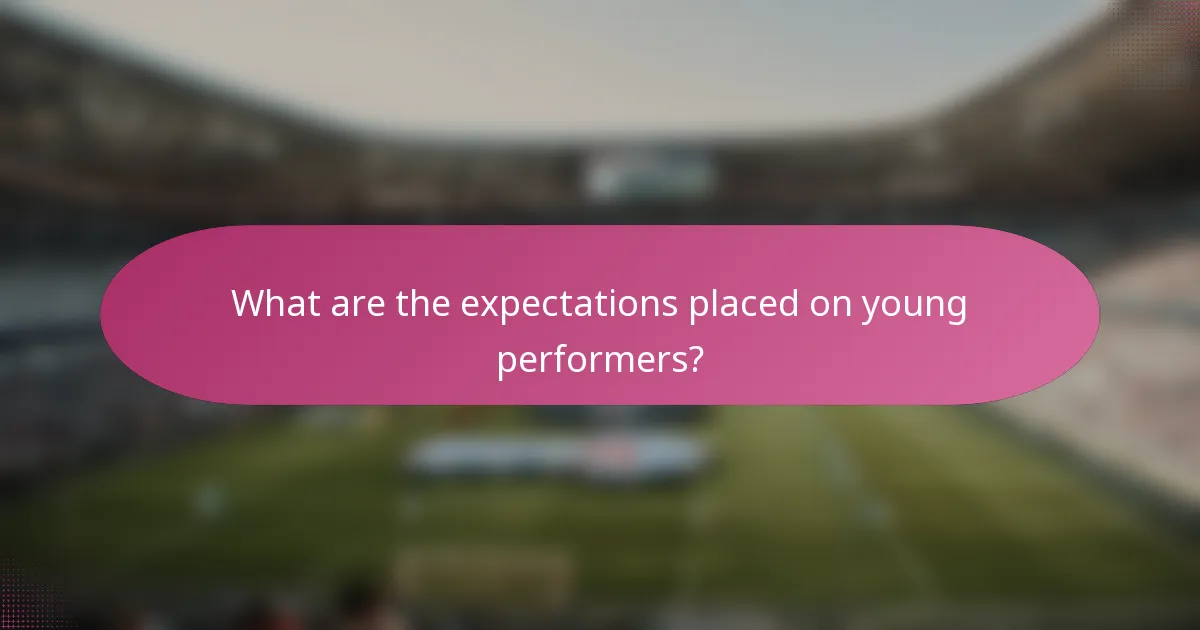 What are the expectations placed on young performers?